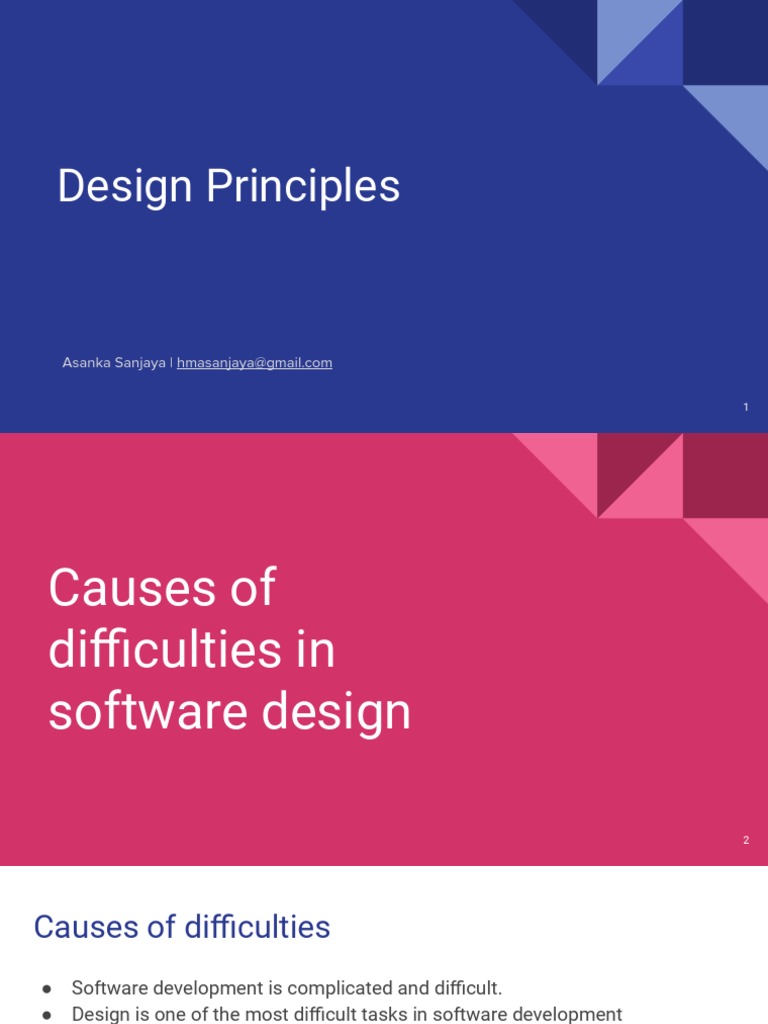 Design Principles

Asanka Sanjaya | hmasanjaya@gmail.com

1

Causes of difficulties in software design

2

Causes of difficulties

● Software development is complicated and difficult.
● Design is one of the most difficult tasks in software development